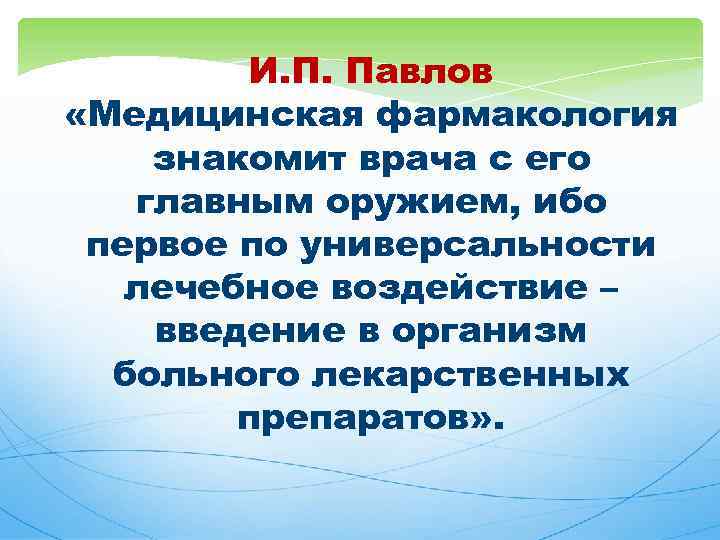 И.П. Павлов

«Медицинская фармакология знакомит врача с его главным оружием, ибо первое по универсальности лечебное воздействие – введение в организм больного лекарственных препаратов».